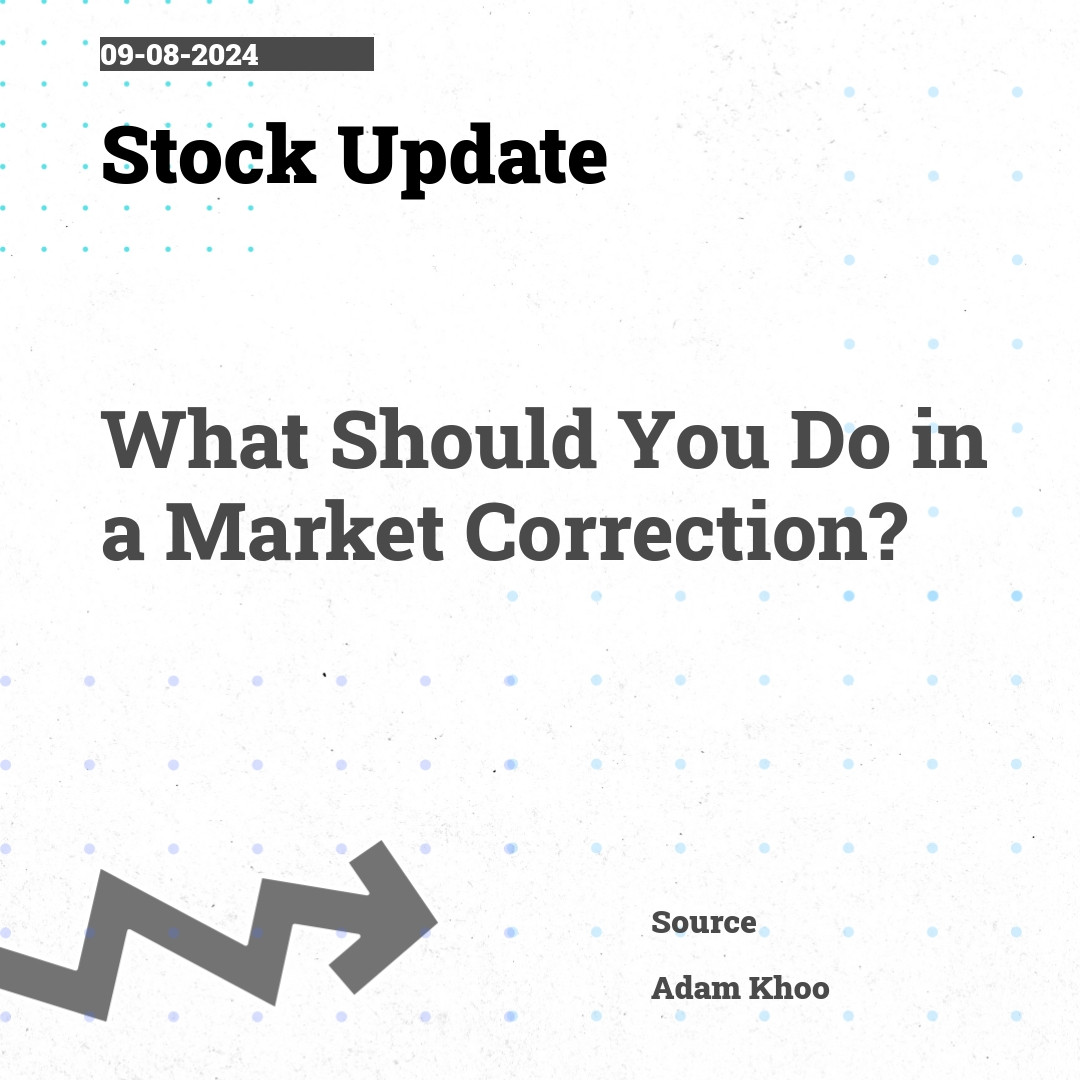 09-08-2024

Stock Update

What Should You Do in a Market Correction?

Source

Adam Khoo